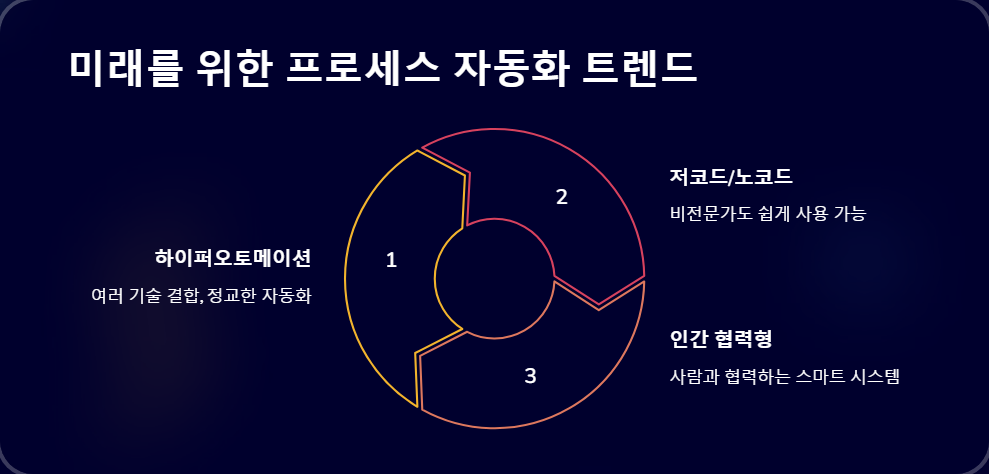 미래를 위한 프로세스 자동화 트렌드

하이퍼오토메이션

여러 기술 결합, 정교한 자동화

1

2

저코드/노코드

비전문가도 쉽게 사용 가능

3

인간 협력형

사람과 협력하는 스마트 시스템